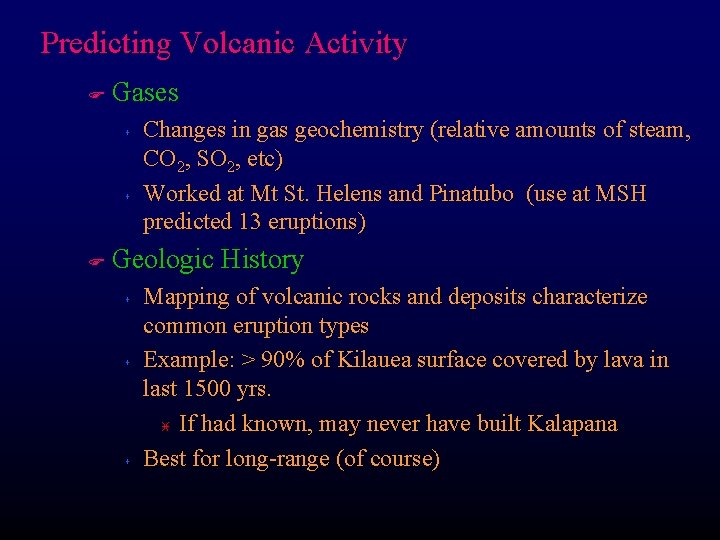 Predicting Volcanic Activity

Gases

Changes in gas geochemistry (relative amounts of steam, $CO_2$, $SO_2$, etc)

Worked at Mt St. Helens and Pinatubo (use at MSH predicted 13 eruptions)

Geologic History

Mapping of volcanic rocks and deposits characterize common eruption types

Example: > 90% of Kilauea surface covered by lava in last 1500 yrs.

If had known, may never have built Kalapana

Best for long-range (of course)